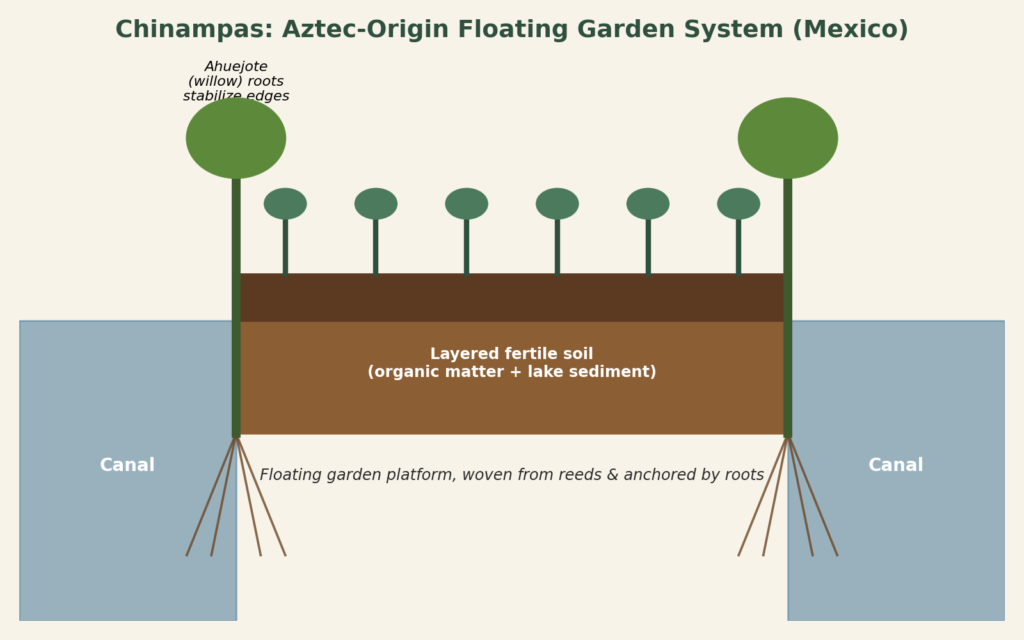 Chinampas: Aztec-Origin Floating Garden System (Mexico)

Ahuejote (willow) roots stabilize edges

Layered fertile soil
(organic matter + lake sediment)

Canal

Floating garden platform, woven from reeds & anchored by roots

Canal